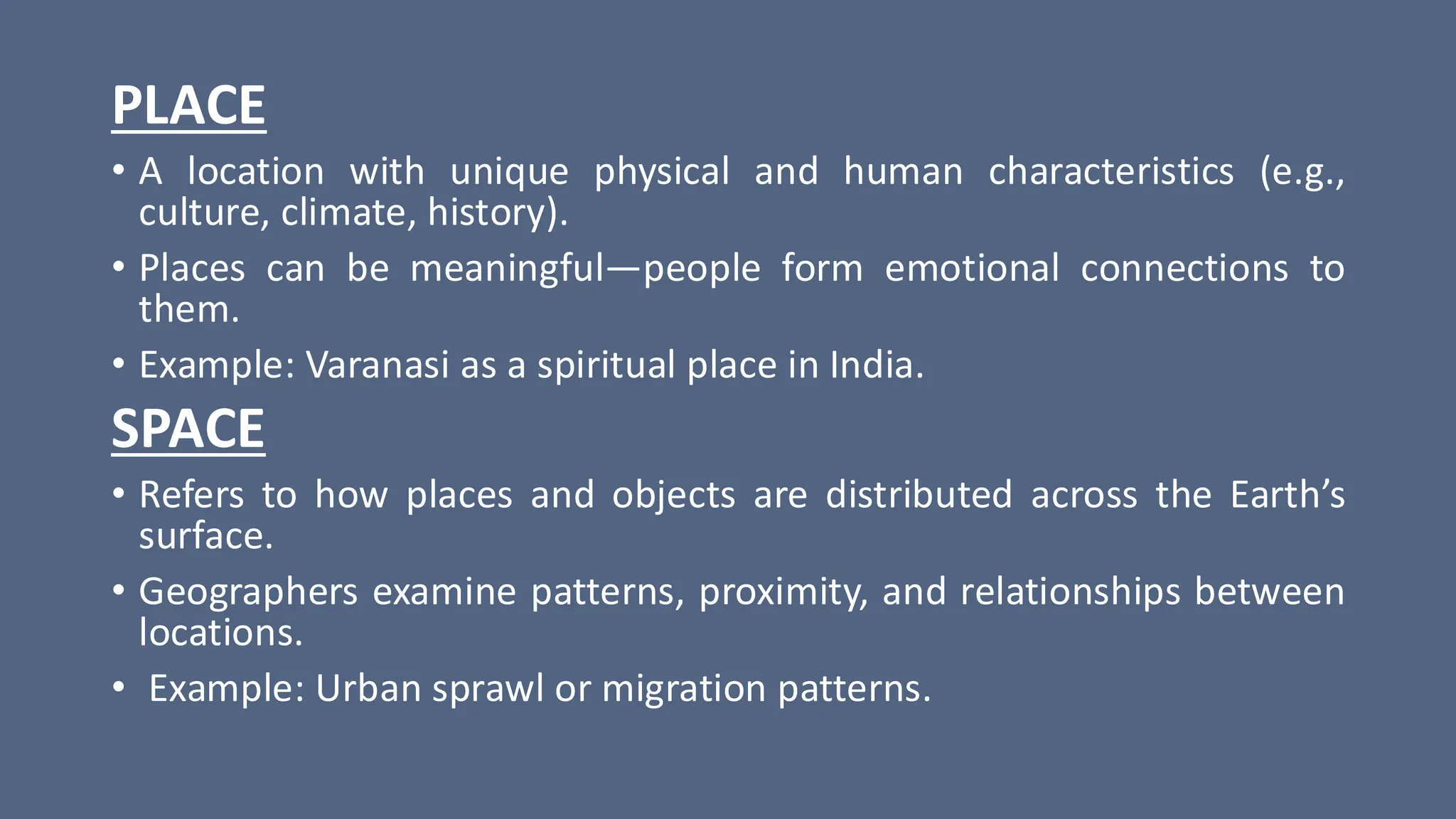 PLACE

• A location with unique physical and human characteristics (e.g., culture, climate, history).

• Places can be meaningful—people form emotional connections to them.

• Example: Varanasi as a spiritual place in India.

SPACE

• Refers to how places and objects are distributed across the Earth's surface.

• Geographers examine patterns, proximity, and relationships between locations.

• Example: Urban sprawl or migration patterns.